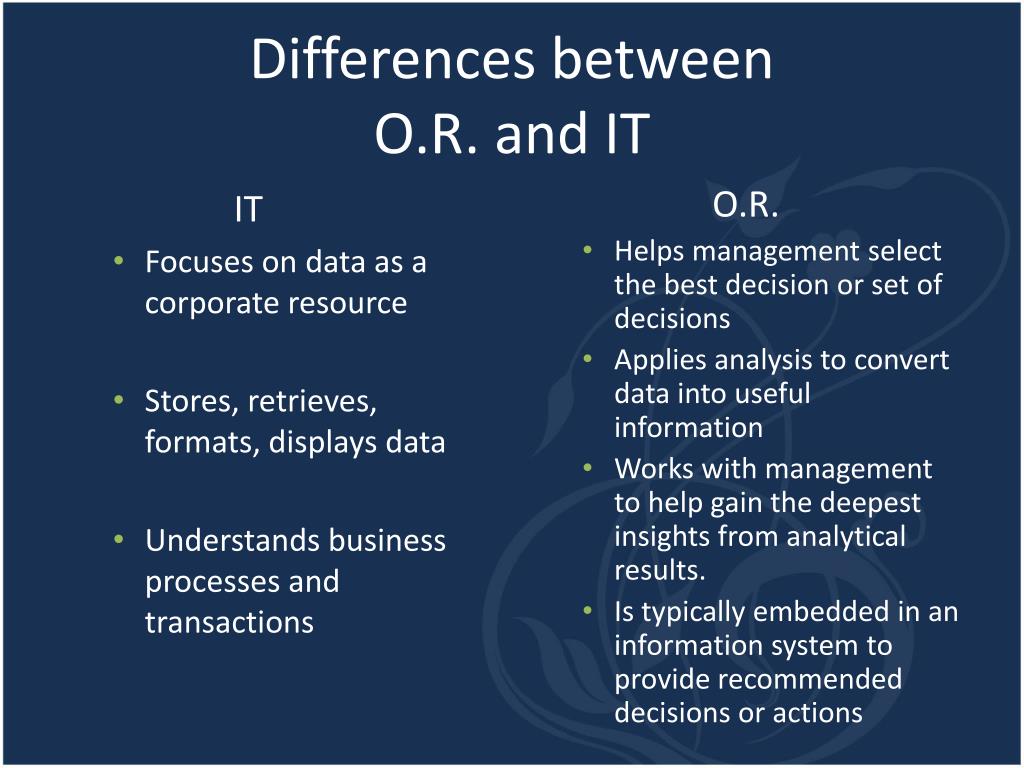 Differences between O.R. and IT

IT

• Focuses on data as a corporate resource

• Stores, retrieves, formats, displays data

• Understands business processes and transactions

O.R.

• Helps management select the best decision or set of decisions
• Applies analysis to convert data into useful information
• Works with management to help gain the deepest insights from analytical results.
• Is typically embedded in an information system to provide recommended decisions or actions